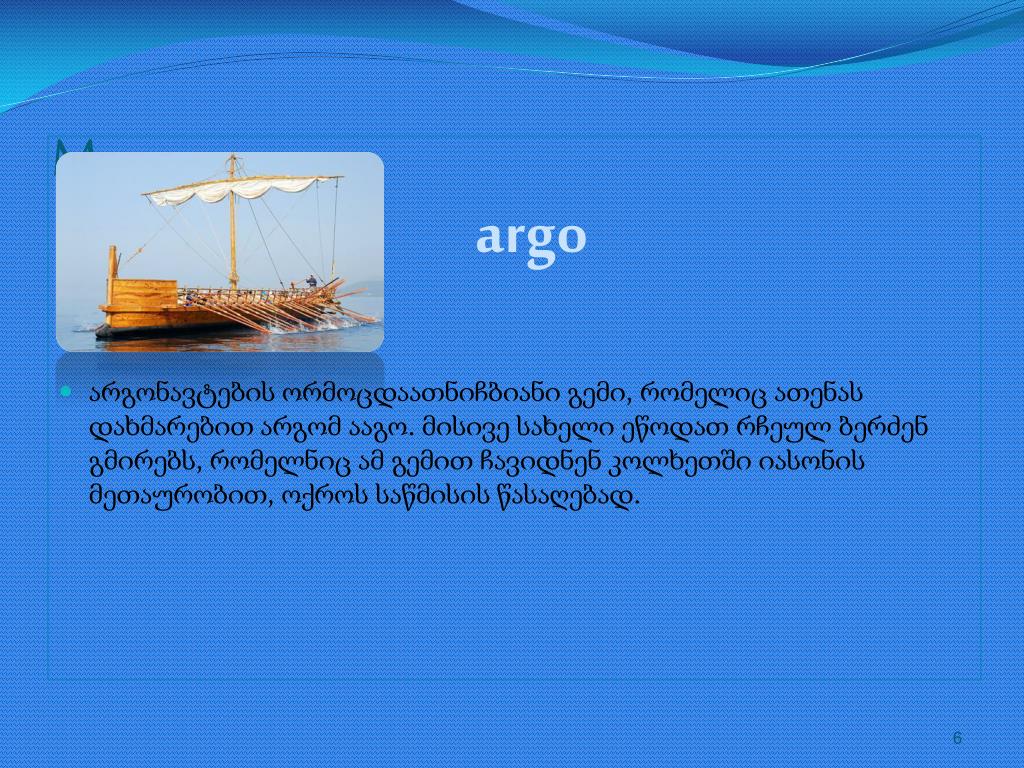 argo

არგონავტების ორმოცდაათნიჩბიანი გემი, რომელიც ათენას დახმარებით არგომ ააგო. მისივე სახელი ეწოდათ რჩეულ ბერძენ გმირებს, რომელნიც ამ გემით ჩავიდნენ კოლხეთში იასონის მეთაურობით, ოქროს საწმისის წასაღებად.

6